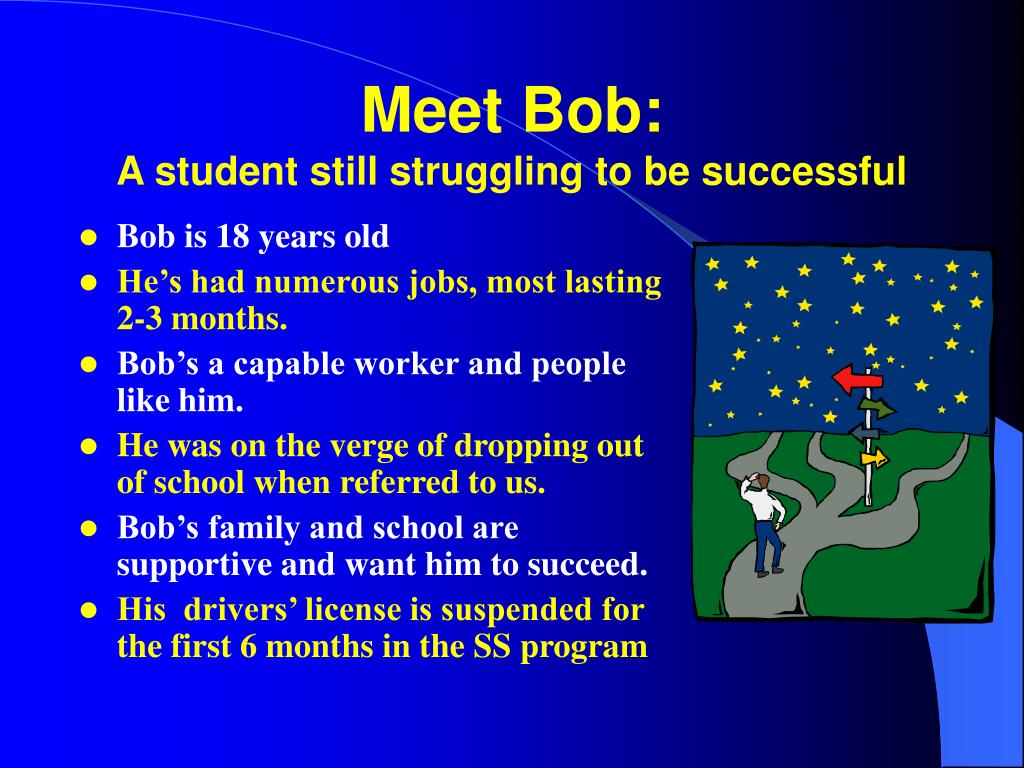 Meet Bob:
A student still struggling to be successful

- Bob is 18 years old
- He’s had numerous jobs, most lasting 2-3 months.
- Bob’s a capable worker and people like him.
- He was on the verge of dropping out of school when referred to us.
- Bob’s family and school are supportive and want him to succeed.
- His  drivers’ license is suspended for the first 6 months in the SS program